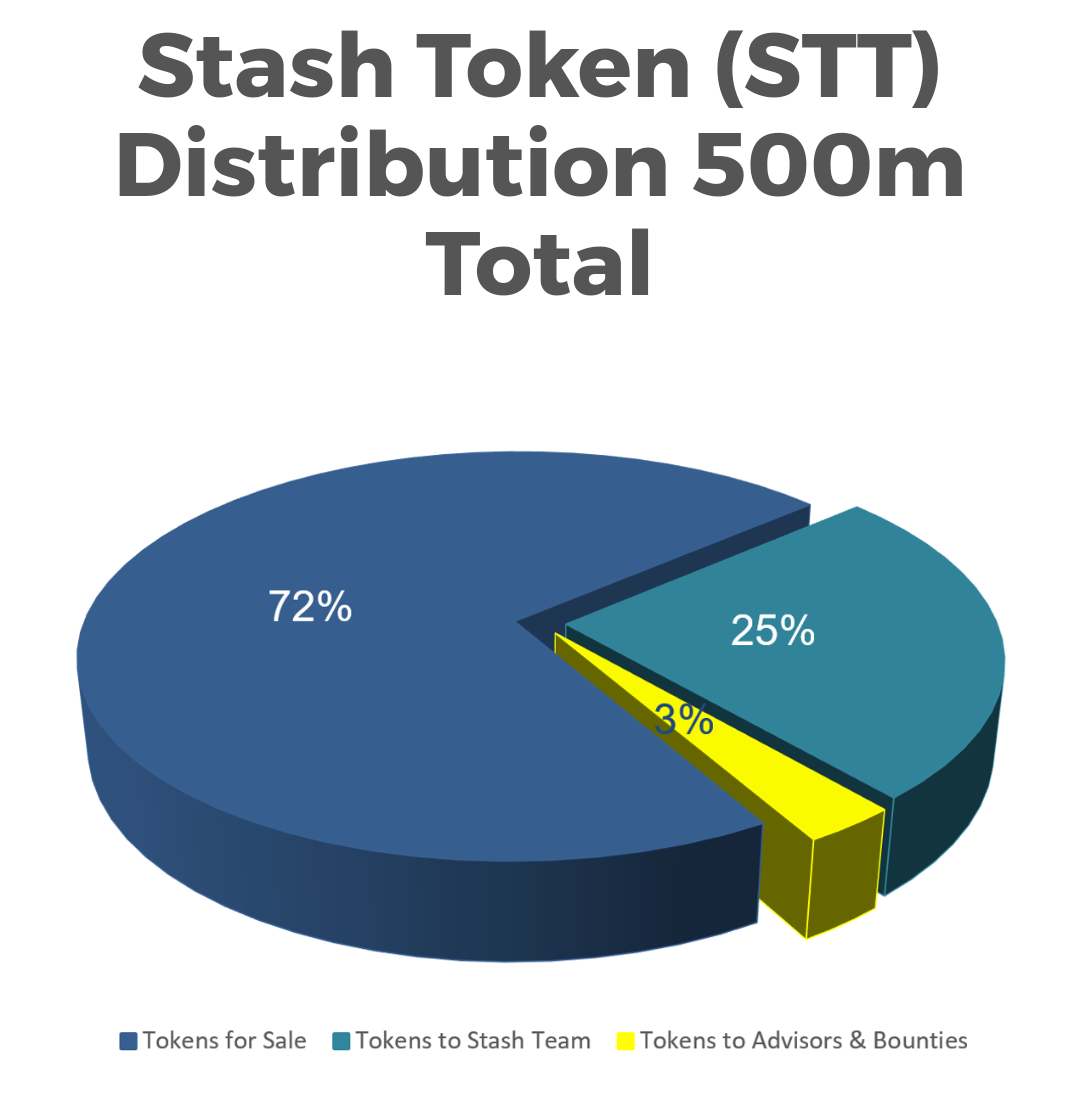 Stash Token (STT) Distribution 500m Total

72%

25%

3%

Tokens for Sale Tokens to Stash Team Tokens to Advisors & Bounties